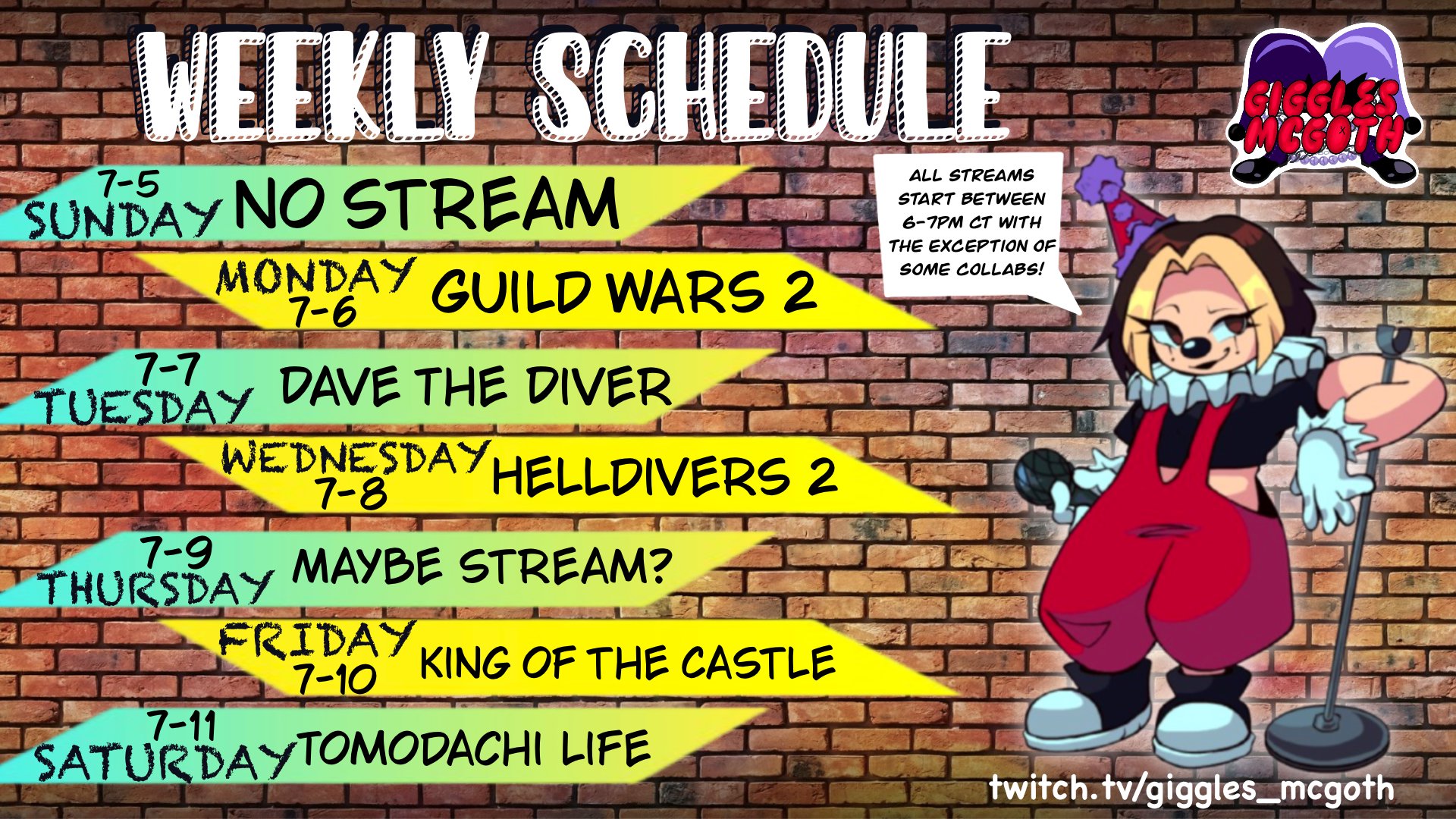 WEEKLY SCHEDULE

GIGGLES MCGOTH

7-5
SUNDAY NO STREAM

MONDAY
7-6 GUILD WARS 2

7-7
TUESDAY DAVE THE DIVER

WEDNESDAY
7-8 HELLDIVERS 2

7-9
THURSDAY MAYBE STREAM?

FRIDAY
7-10 KING OF THE CASTLE

7-11
SATURDAY TOMODACHI LIFE

ALL STREAMS START BETWEEN 6-7PM CT WITH THE EXCEPTION OF SOME COLLABS!

twitch.tv/giggles_mcgoth